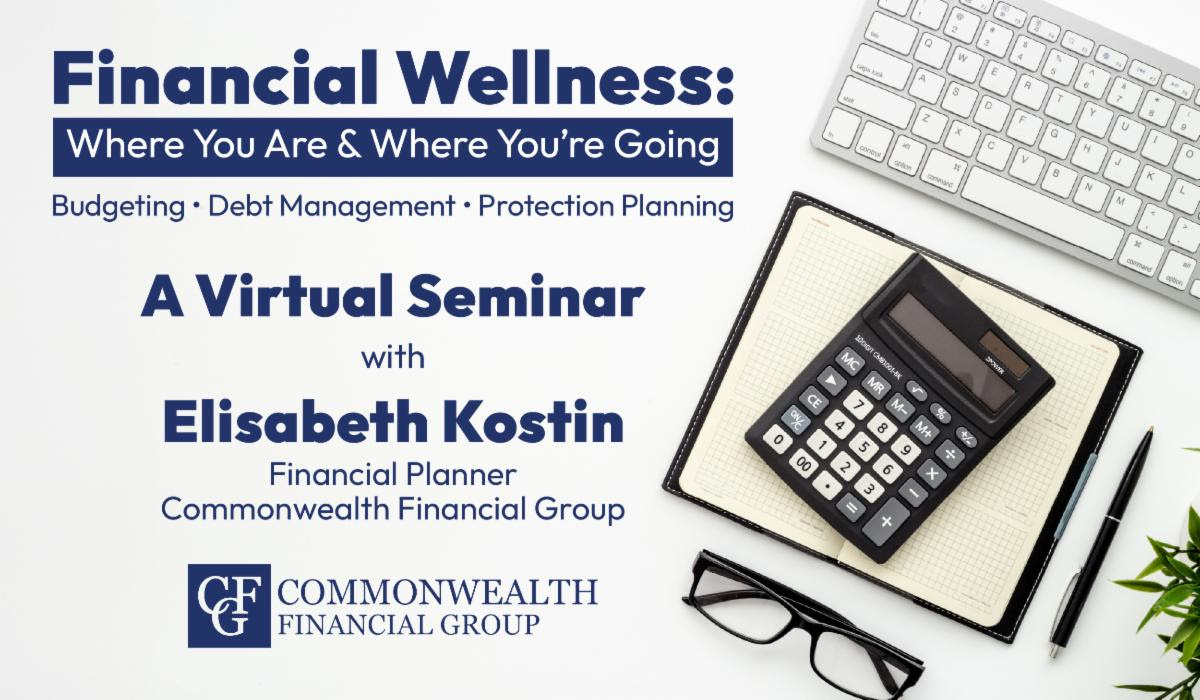 Financial Wellness:
Where You Are & Where You're Going

Budgeting • Debt Management • Protection Planning

A Virtual Seminar
with
Elisabeth Kostin
Financial Planner
Commonwealth Financial Group

CFG COMMONWEALTH FINANCIAL GROUP